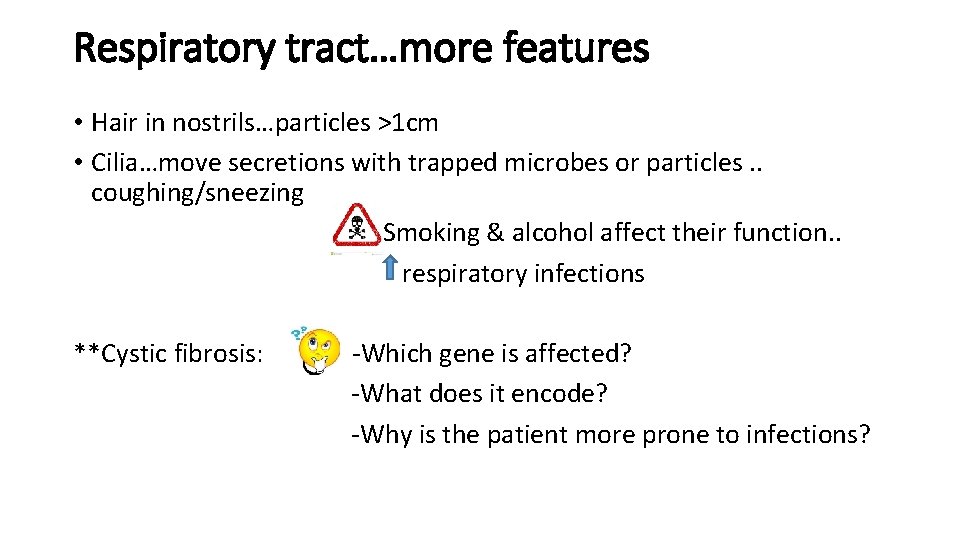 Respiratory tract…more features

• Hair in nostrils…particles >1cm
• Cilia…move secretions with trapped microbes or particles .. coughing/sneezing

Smoking & alcohol affect their function..
respiratory infections

**Cystic fibrosis:

-Which gene is affected?
-What does it encode?
-Why is the patient more prone to infections?